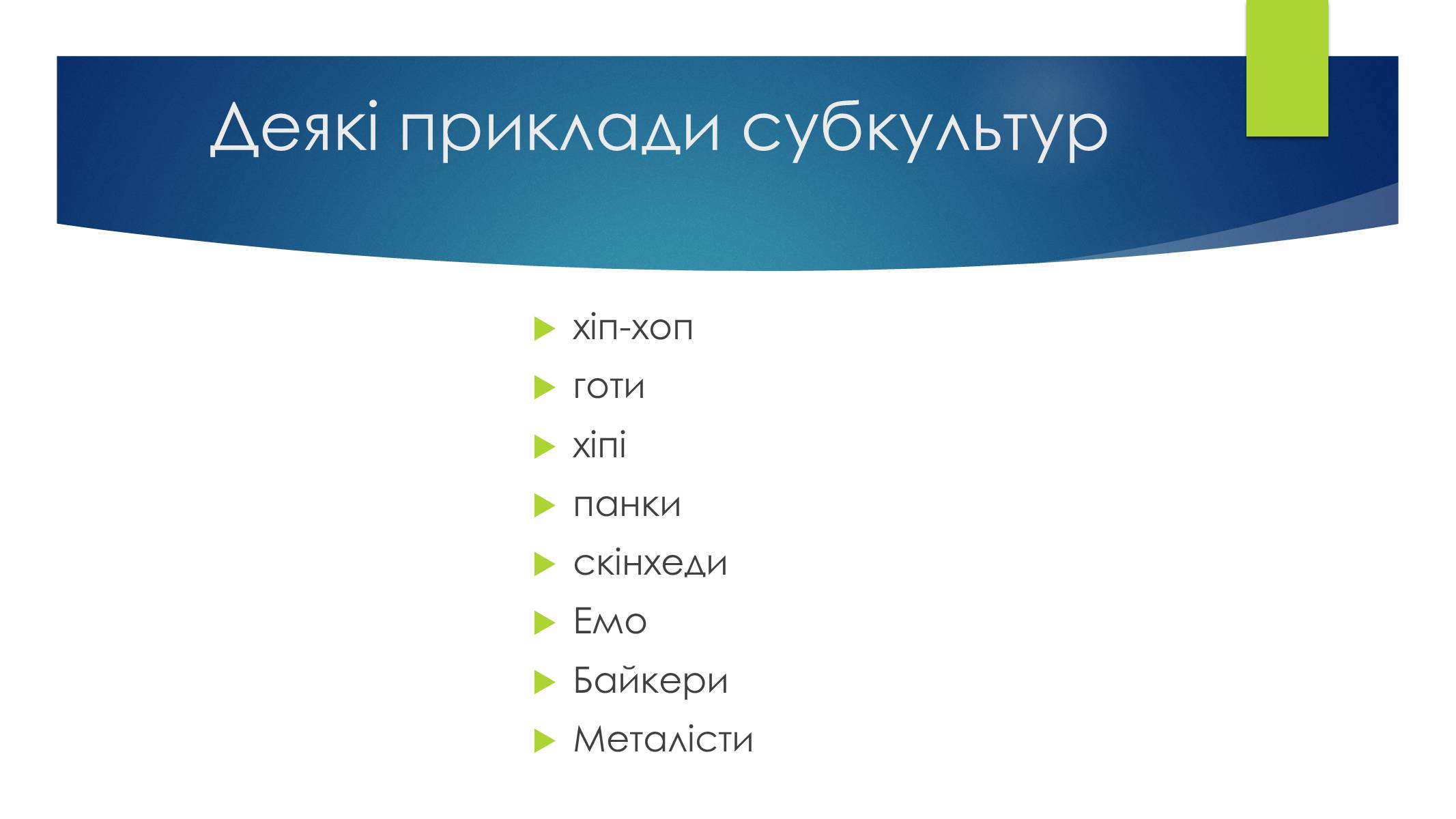 Деякі приклади субкультур

хіп-хоп
готи
хіпі
панки
скінхеди
Емо
Байкери
Металісти